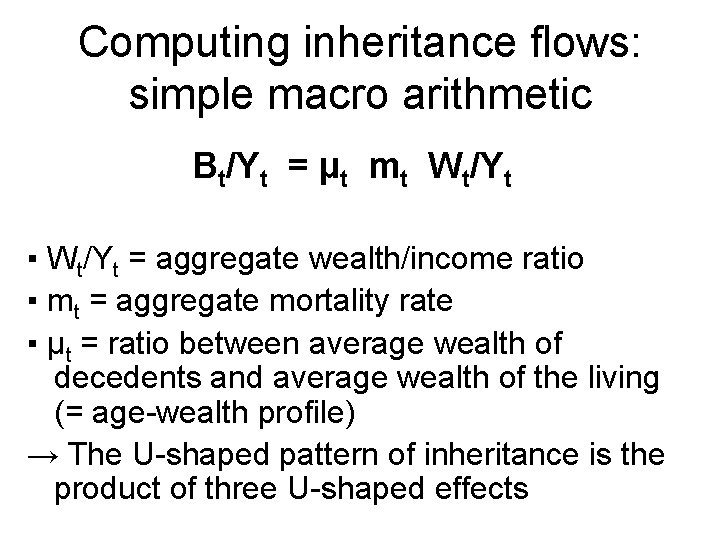 Computing inheritance flows: simple macro arithmetic

$B_t/Y_t = \mu_t \; m_t \; W_t/Y_t$

▪ $W_t/Y_t$ = aggregate wealth/income ratio
▪ $m_t$ = aggregate mortality rate
▪ $\mu_t$ = ratio between average wealth of decedents and average wealth of the living (= age-wealth profile)
→ The U-shaped pattern of inheritance is the product of three U-shaped effects